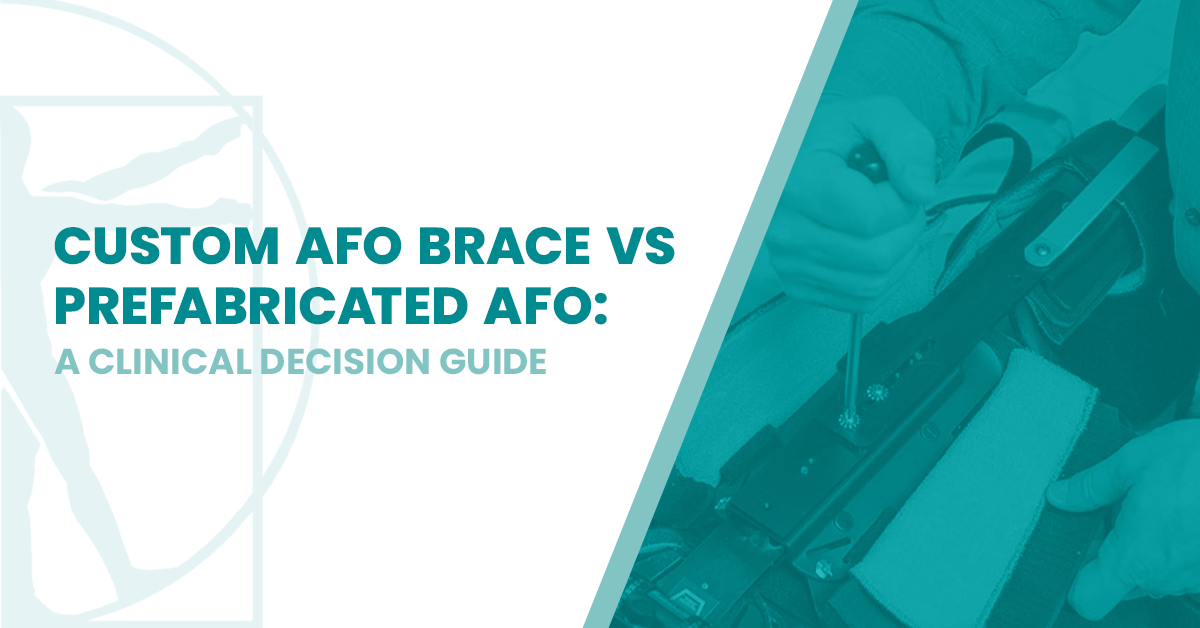 CUSTOM AFO BRACE VS PREFABRICATED AFO:
A CLINICAL DECISION GUIDE